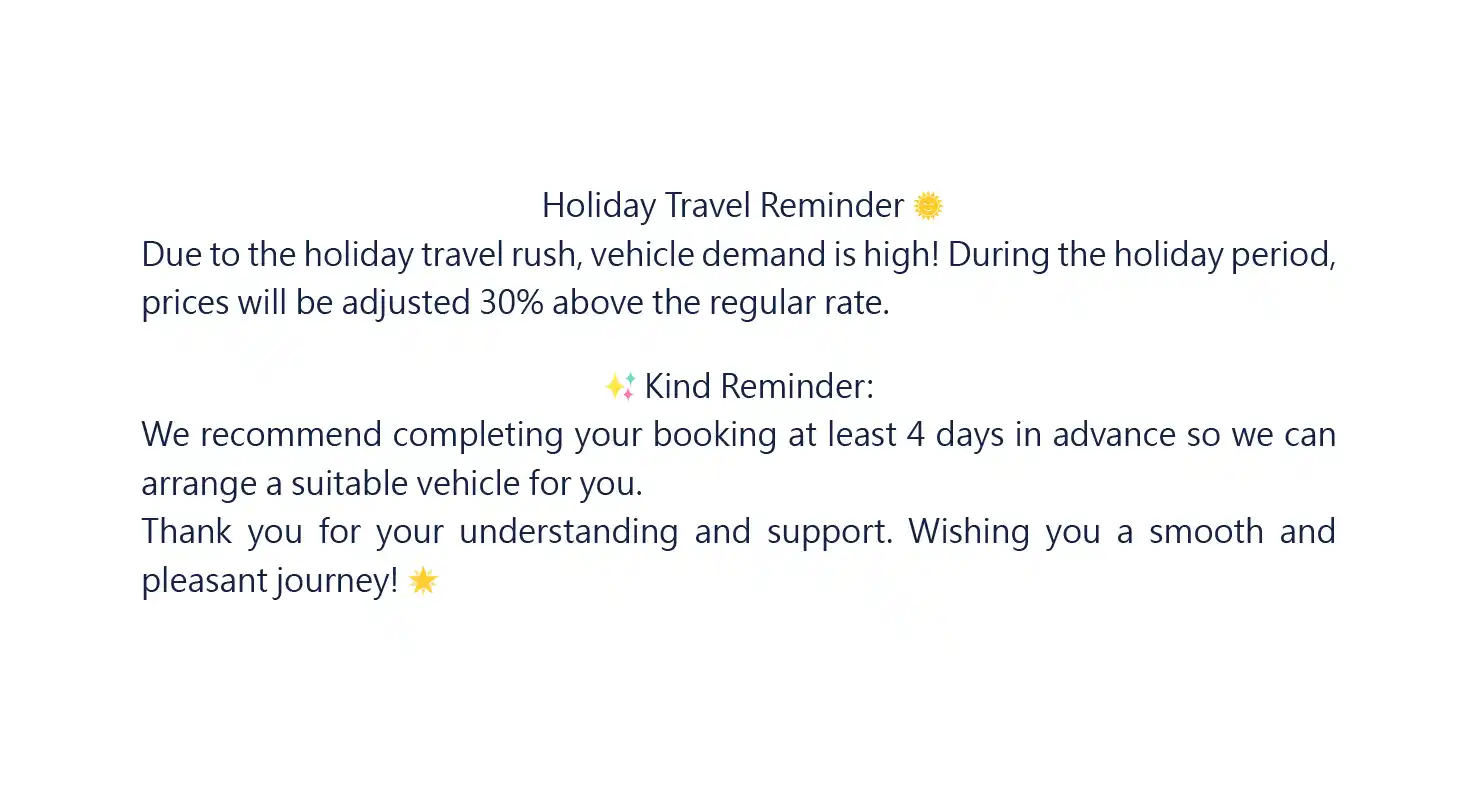 Holiday Travel Reminder 🌞
Due to the holiday travel rush, vehicle demand is high! During the holiday period, prices will be adjusted 30% above the regular rate.

✨ Kind Reminder:
We recommend completing your booking at least 4 days in advance so we can arrange a suitable vehicle for you.
Thank you for your understanding and support. Wishing you a smooth and pleasant journey! 🌟